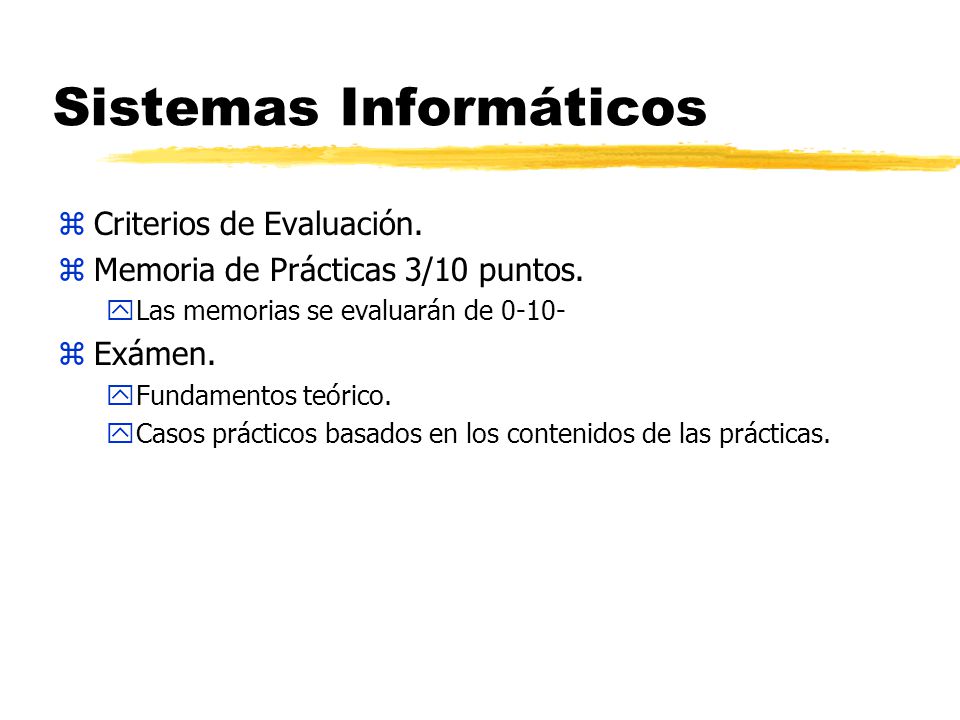 Sistemas Informáticos

Criterios de Evaluación.

Memoria de Prácticas 3/10 puntos.

Las memorias se evaluarán de 0-10-

Exámen.

Fundamentos teórico.

Casos prácticos basados en los contenidos de las prácticas.